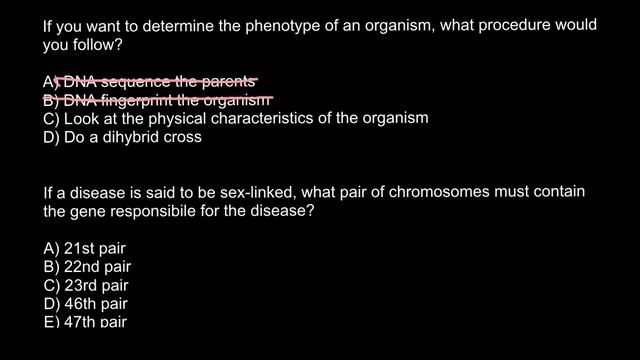 If you want to determine the phenotype of an organism, what procedure would you follow?

A) DNA sequence the parents
B) DNA fingerprint the organism
C) Look at the physical characteristics of the organism
D) Do a dihybrid cross

If a disease is said to be sex-linked, what pair of chromosomes must contain the gene responsibile for the disease?

A) 21st pair
B) 22nd pair
C) 23rd pair
D) 46th pair
E) 47th pair